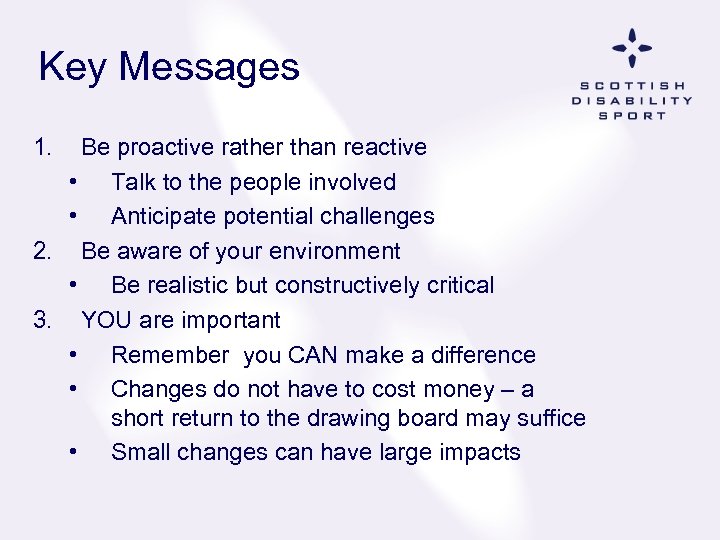 Key Messages

SCOTTISH DISABILITY SPORT

1. Be proactive rather than reactive
• Talk to the people involved
• Anticipate potential challenges
2. Be aware of your environment
• Be realistic but constructively critical
3. YOU are important
• Remember you CAN make a difference
• Changes do not have to cost money – a short return to the drawing board may suffice
• Small changes can have large impacts